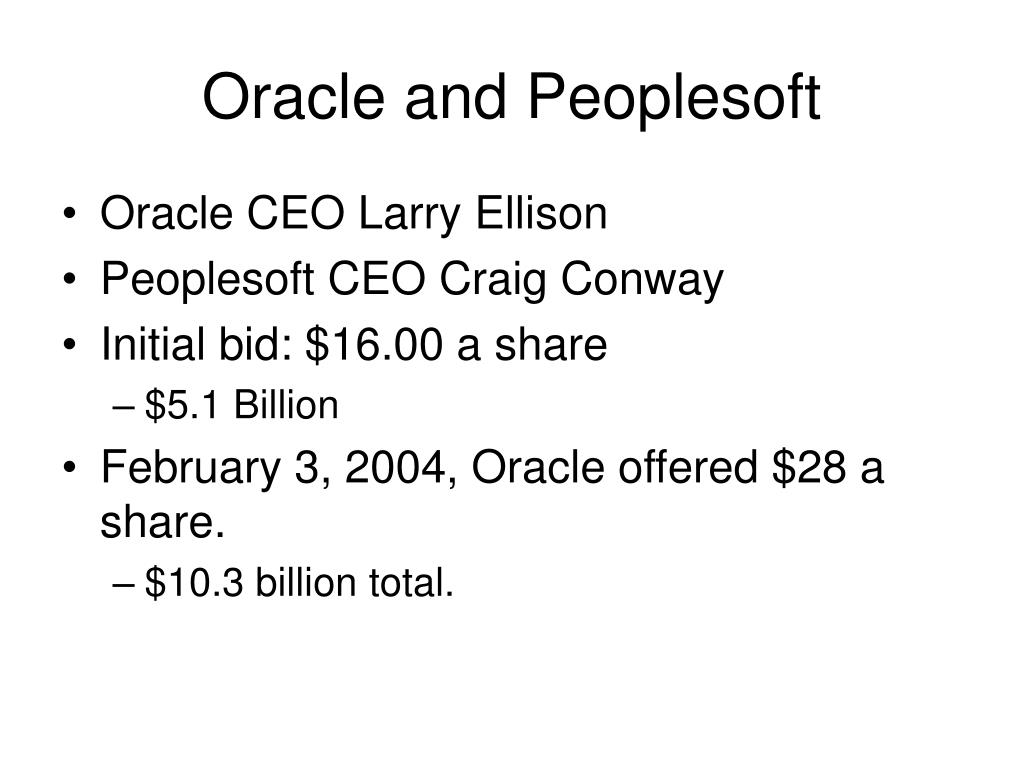 Oracle and Peoplesoft

• Oracle CEO Larry Ellison
• Peoplesoft CEO Craig Conway
• Initial bid: \$16.00 a share
– \$5.1 Billion
• February 3, 2004, Oracle offered \$28 a share.
– \$10.3 billion total.